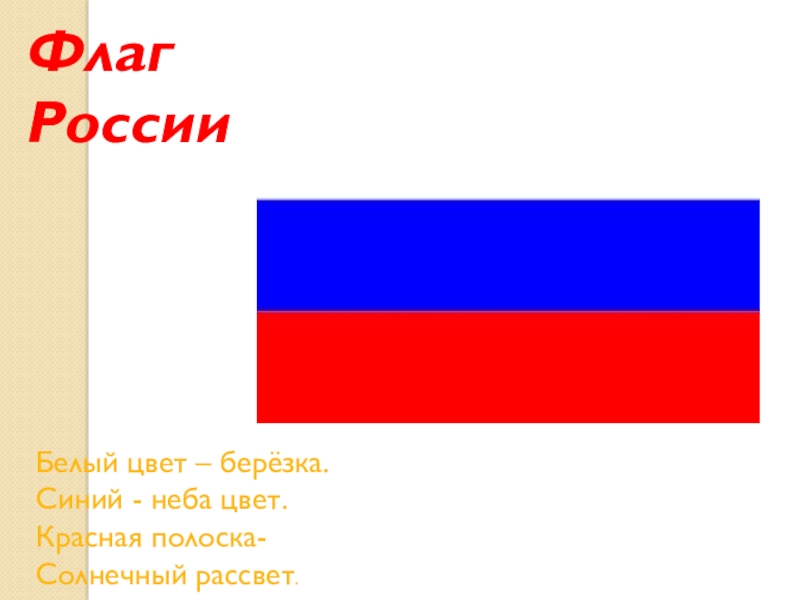 Флаг России

Белый цвет – берёзка.
Синий - неба цвет.
Красная полоска-
Солнечный рассвет.